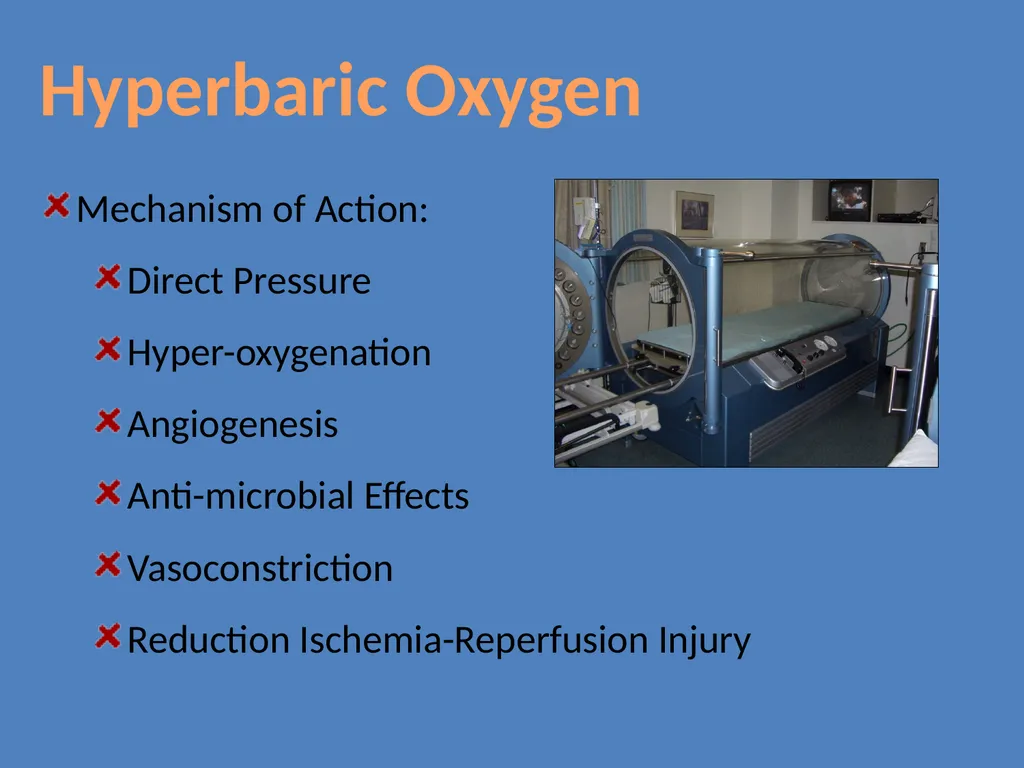 Hyperbaric Oxygen

Mechanism of Action:

Direct Pressure

Hyper-oxygenation

Angiogenesis

Anti-microbial Effects

Vasoconstriction

Reduction Ischemia-Reperfusion Injury